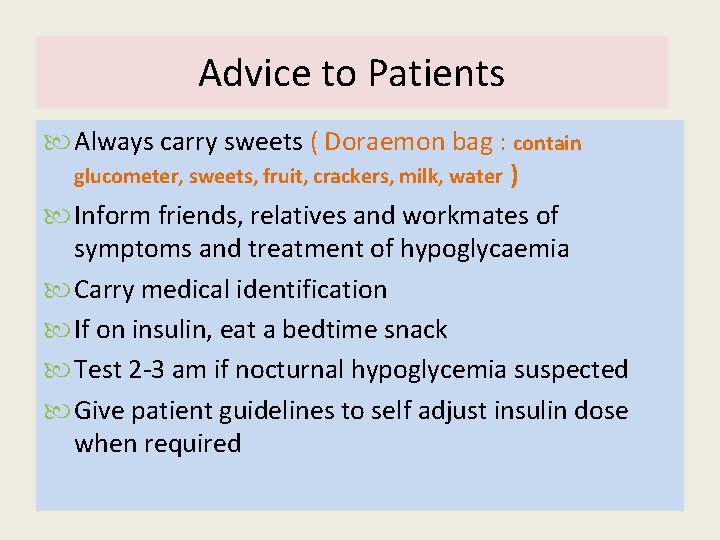 Advice to Patients

Always carry sweets ( Doraemon bag : contain glucometer, sweets, fruit, crackers, milk, water )

Inform friends, relatives and workmates of symptoms and treatment of hypoglycaemia

Carry medical identification

If on insulin, eat a bedtime snack

Test 2-3 am if nocturnal hypoglycemia suspected

Give patient guidelines to self adjust insulin dose when required